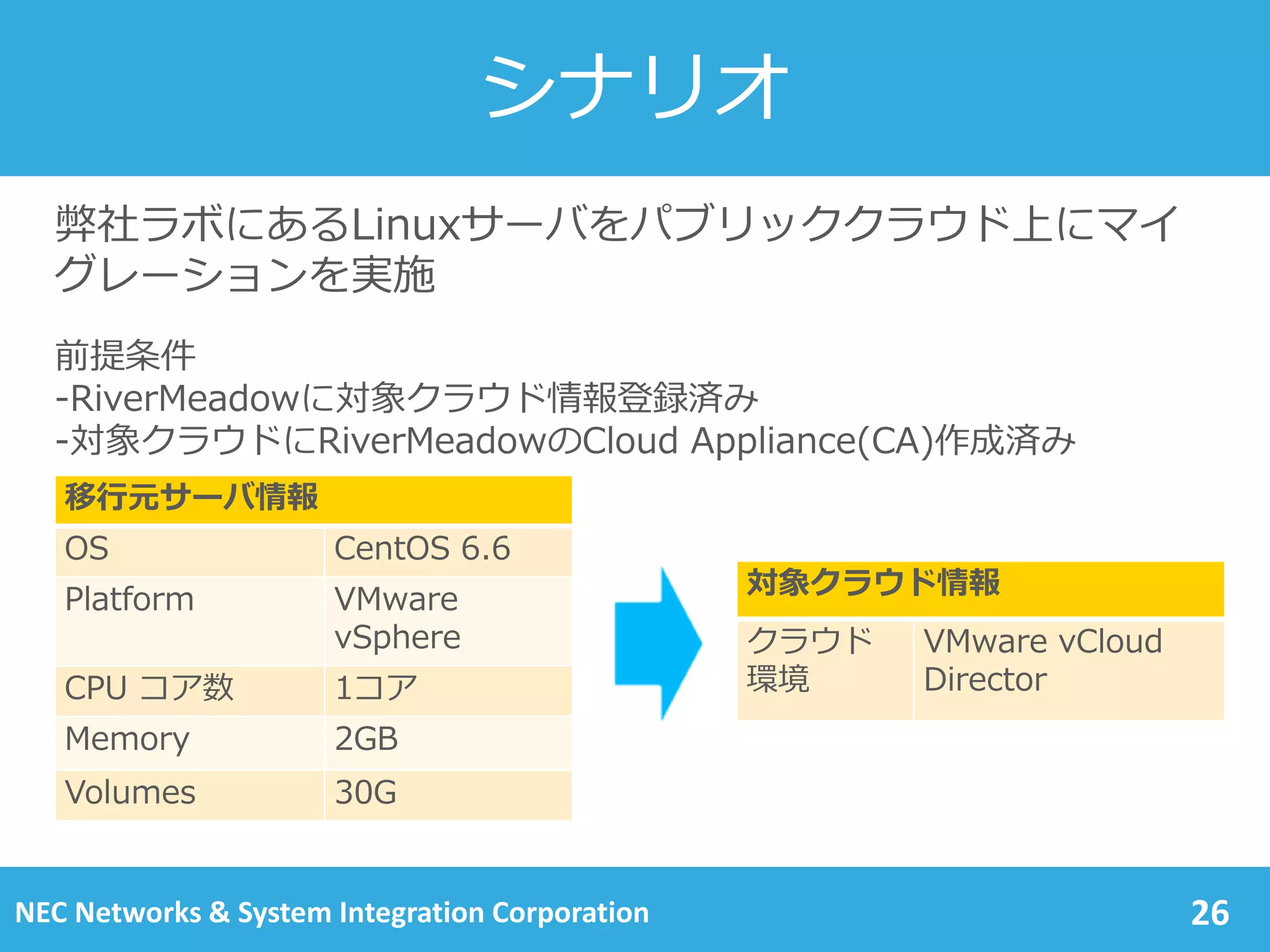 シナリオ

弊社ラボにあるLinuxサーバをパブリッククラウド上にマイグレーションを実施

前提条件
-RiverMeadowに対象クラウド情報登録済み
-対象クラウドにRiverMeadowのCloud Appliance(CA)作成済み

| 移行元サーバ情報 | |
|---|---|
| OS | CentOS 6.6 |
| Platform | VMware vSphere |
| CPU コア数 | 1コア |
| Memory | 2GB |
| Volumes | 30G |

| 対象クラウド情報 | |
|---|---|
| クラウド環境 | VMware vCloud Director |

NEC Networks & System Integration Corporation 26